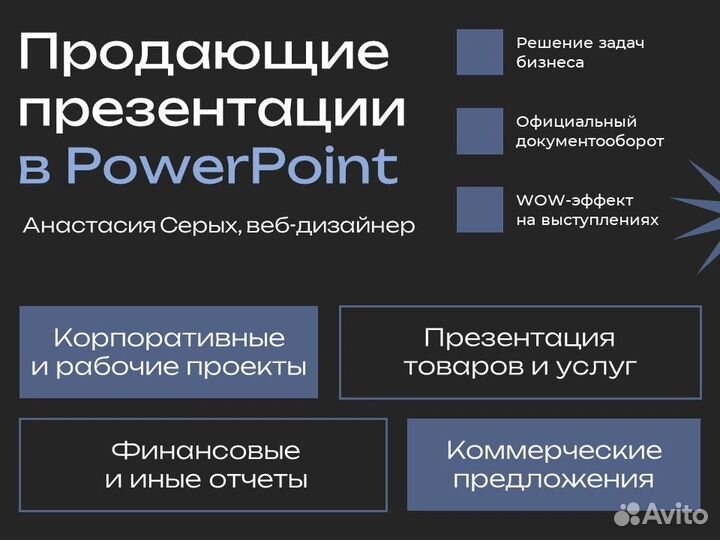 Продающие презентации в PowerPoint

Анастасия Серых, веб-дизайнер

Решение задач бизнеса

Официальный документооборот

WOW-эффект на выступлениях

Корпоративные и рабочие проекты

Презентация товаров и услуг

Финансовые и иные отчеты

Коммерческие предложения

Avito